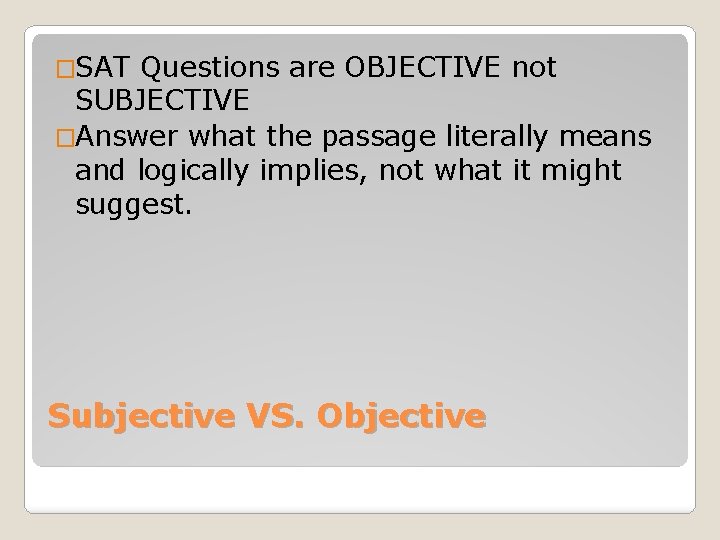 □SAT Questions are OBJECTIVE not SUBJECTIVE

□Answer what the passage literally means and logically implies, not what it might suggest.

Subjective VS. Objective